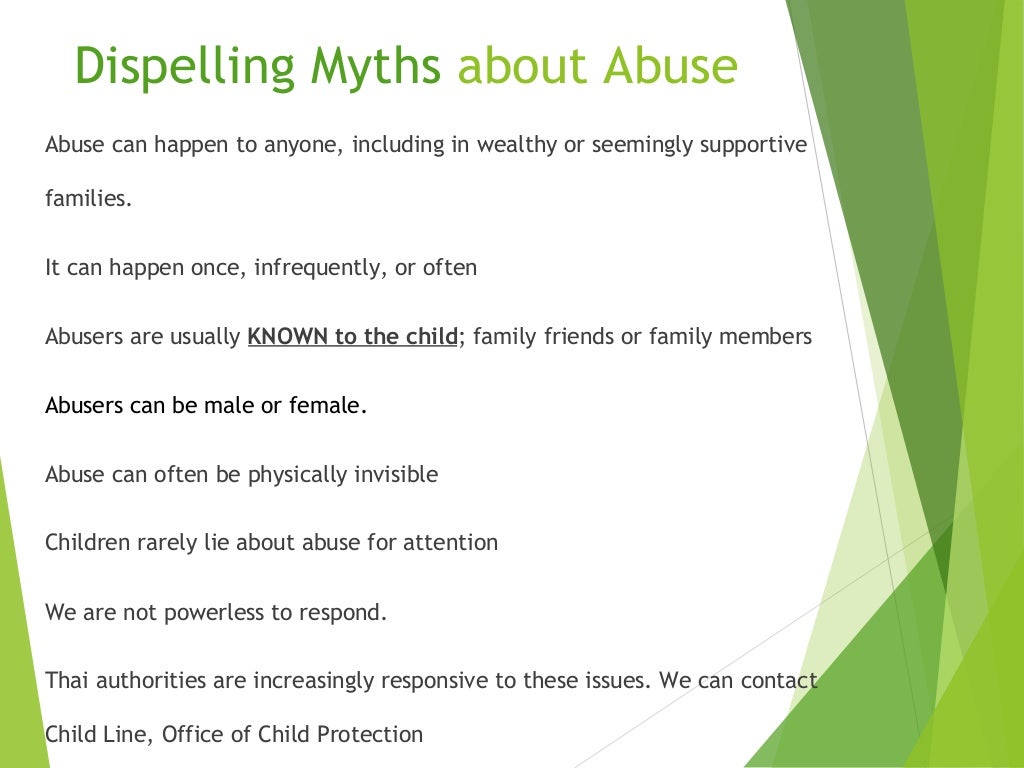 Dispelling Myths about Abuse

Abuse can happen to anyone, including in wealthy or seemingly supportive families.

It can happen once, infrequently, or often

Abusers are usually KNOWN to the child; family friends or family members

Abusers can be male or female.

Abuse can often be physically invisible

Children rarely lie about abuse for attention

We are not powerless to respond.

Thai authorities are increasingly responsive to these issues. We can contact Child Line, Office of Child Protection